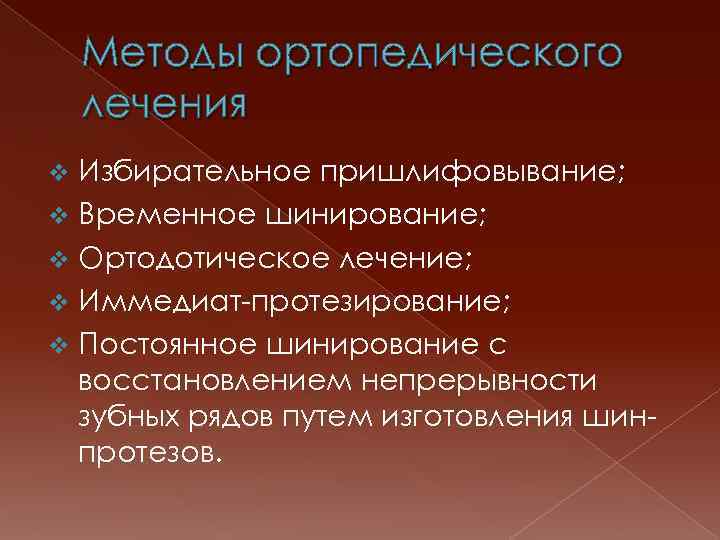 Методы ортопедического лечения

❖ Избирательное пришлифовывание;
❖ Временное шинирование;
❖ Ортодотическое лечение;
❖ Иммедиат-протезирование;
❖ Постоянное шинирование с восстановлением непрерывности зубных рядов путем изготовления шин-протезов.